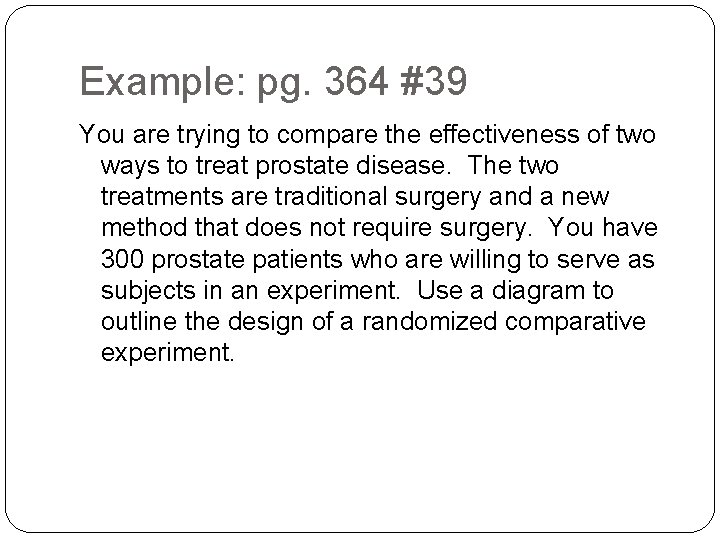 Example: pg. 364 #39

You are trying to compare the effectiveness of two ways to treat prostate disease. The two treatments are traditional surgery and a new method that does not require surgery. You have 300 prostate patients who are willing to serve as subjects in an experiment. Use a diagram to outline the design of a randomized comparative experiment.